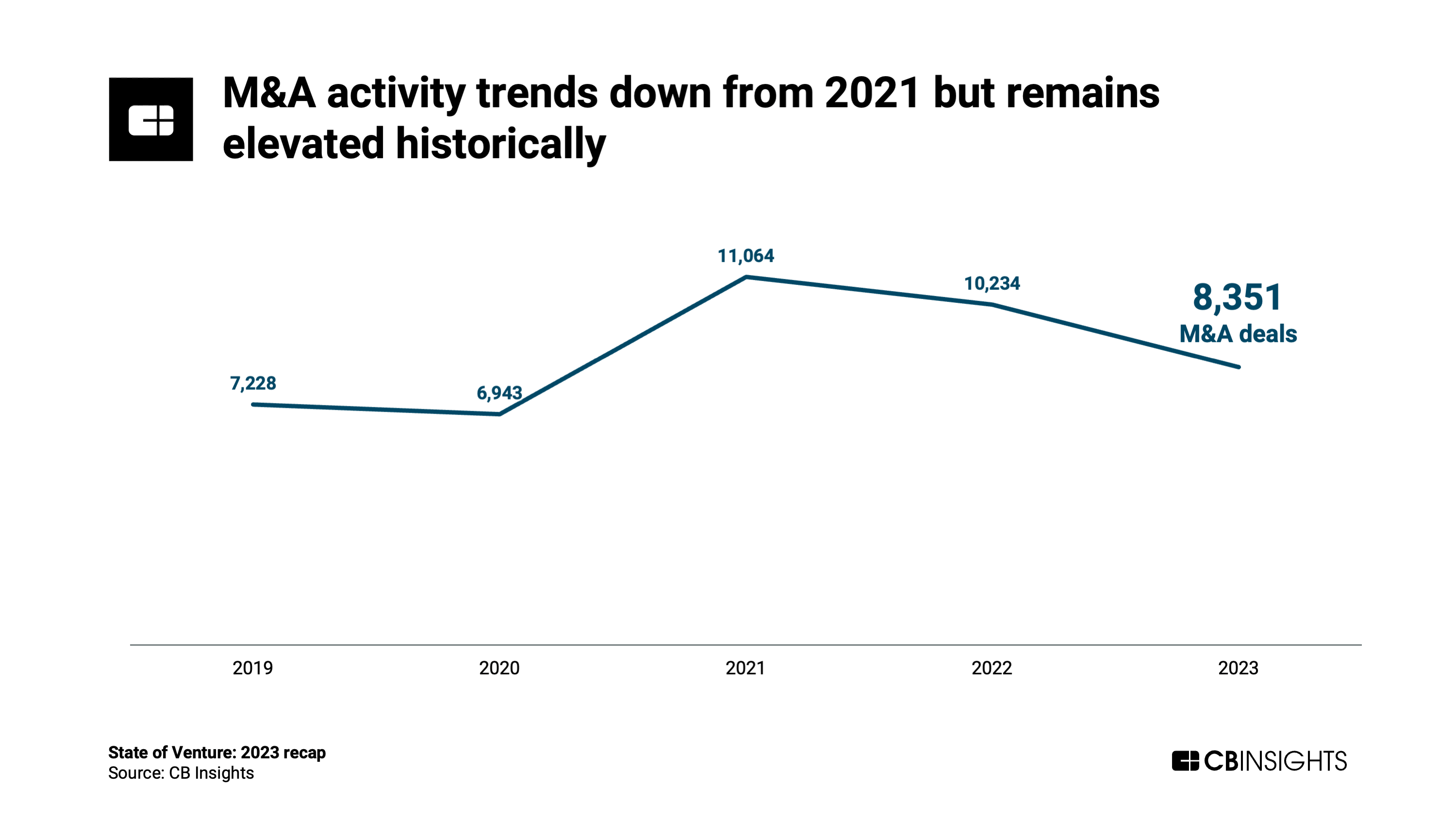 M&A activity trends down from 2021 but remains elevated historically

7,228
6,943
11,064
10,234
8,351
M&A deals

2019
2020
2021
2022
2023

State of Venture: 2023 recap
Source: CB Insights

CBINSIGHTS